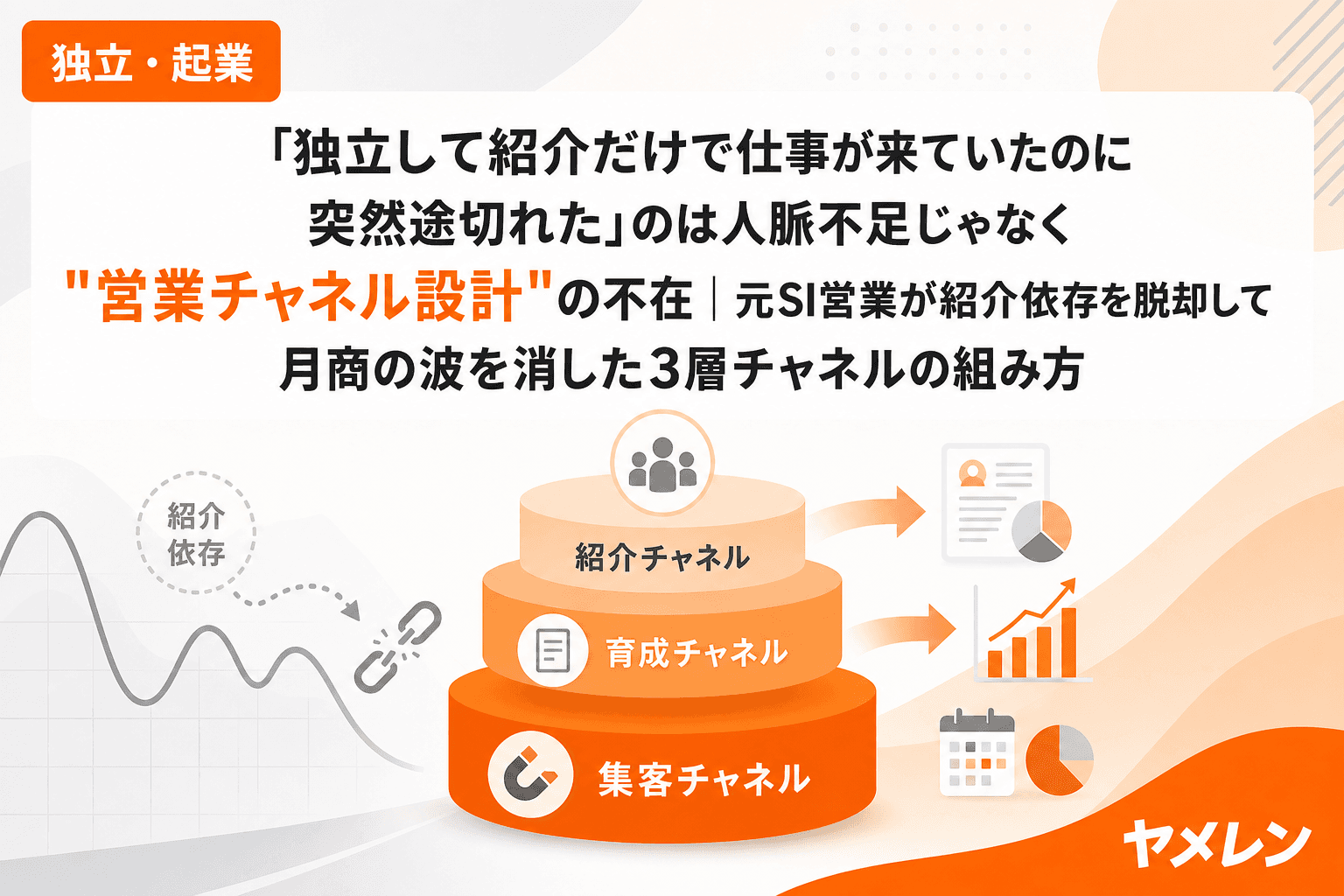 独立・起業

「独立して紹介だけで仕事が来ていたのに突然途切れた」のは人脈不足じゃなく"営業チャネル設計"の不在｜元SI営業が紹介依存を脱却して月商の波を消した3層チャネルの組み方

紹介依存

紹介チャネル

育成チャネル

集客チャネル

ヤメレン